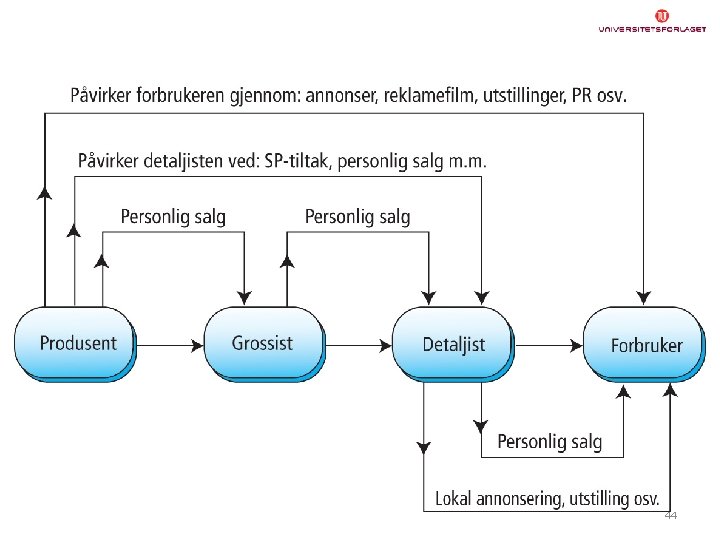 UNIVERSITETSFORLAGET

Påvirker forbrukeren gjennom: annonser, reklamefilm, utstillinger, PR osv.

Påvirker detaljisten ved: SP-tiltak, personlig salg m.m.

Personlig salg

Personlig salg

Produsent

Grossist

Detaljist

Forbruker

Personlig salg

Lokal annonsering, utstilling osv.

44